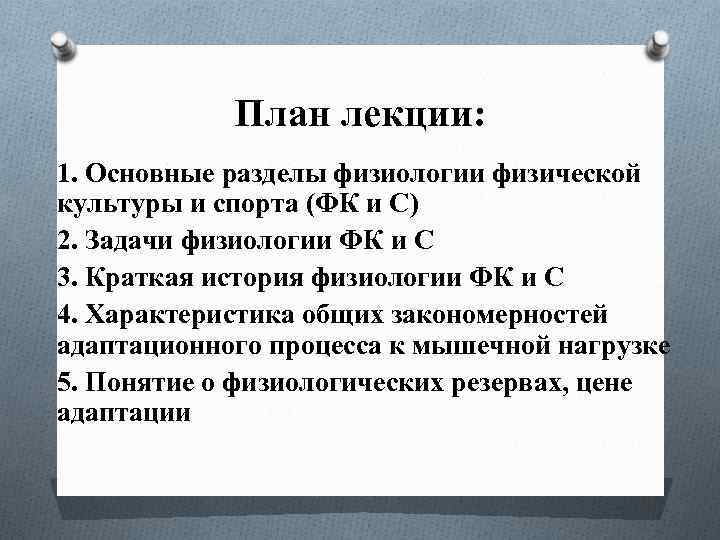 План лекции:

1. Основные разделы физиологии физической культуры и спорта (ФК и С)

2. Задачи физиологии ФК и С

3. Краткая история физиологии ФК и С

4. Характеристика общих закономерностей адаптационного процесса к мышечной нагрузке

5. Понятие о физиологических резервах, цене адаптации